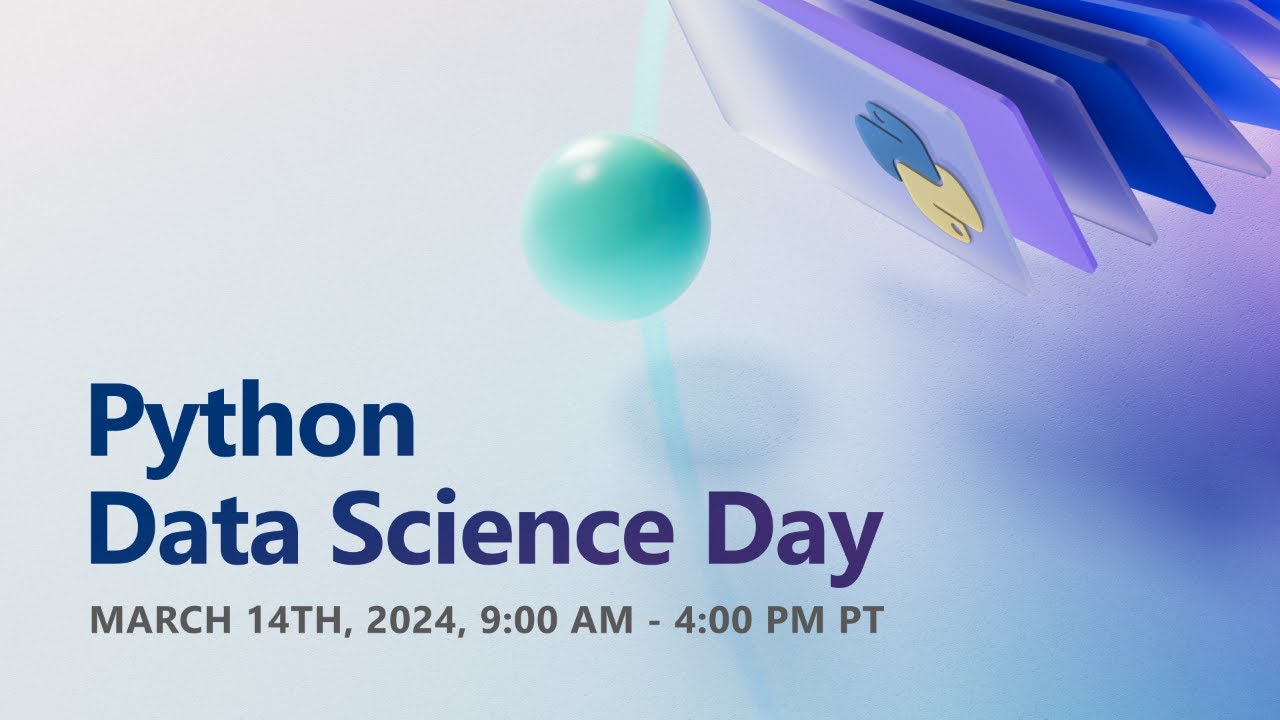 Python
Data Science Day

MARCH 14TH, 2024, 9:00 AM - 4:00 PM PT